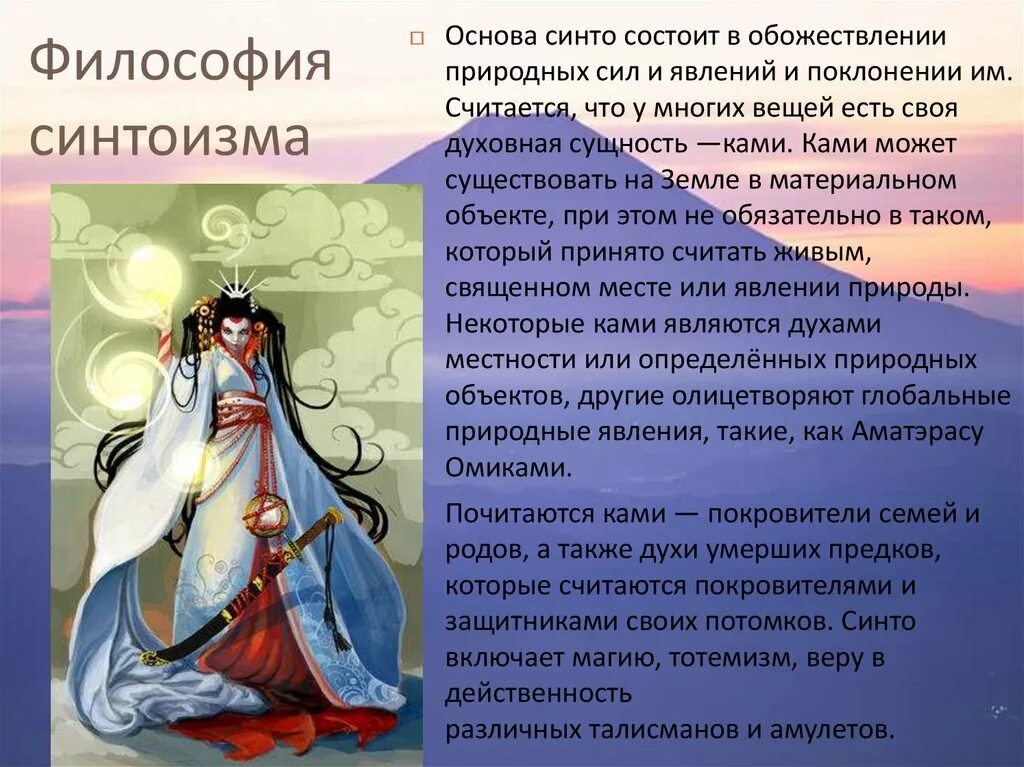 Философия синтоизма

Основа синто состоит в обожествлении природных сил и явлений и поклонении им. Считается, что у многих вещей есть своя духовная сущность —ками. Ками может существовать на Земле в материальном объекте, при этом не обязательно в таком, который принято считать живым, священном месте или явлении природы. Некоторые ками являются духами местности или определённых природных объектов, другие олицетворяют глобальные природные явления, такие, как Аматэрасу Омиками.

Почитаются ками — покровители семей и родов, а также духи умерших предков, которые считаются покровителями и защитниками своих потомков. Синто включает магию, тотемизм, веру в действенность различных талисманов и амулетов.